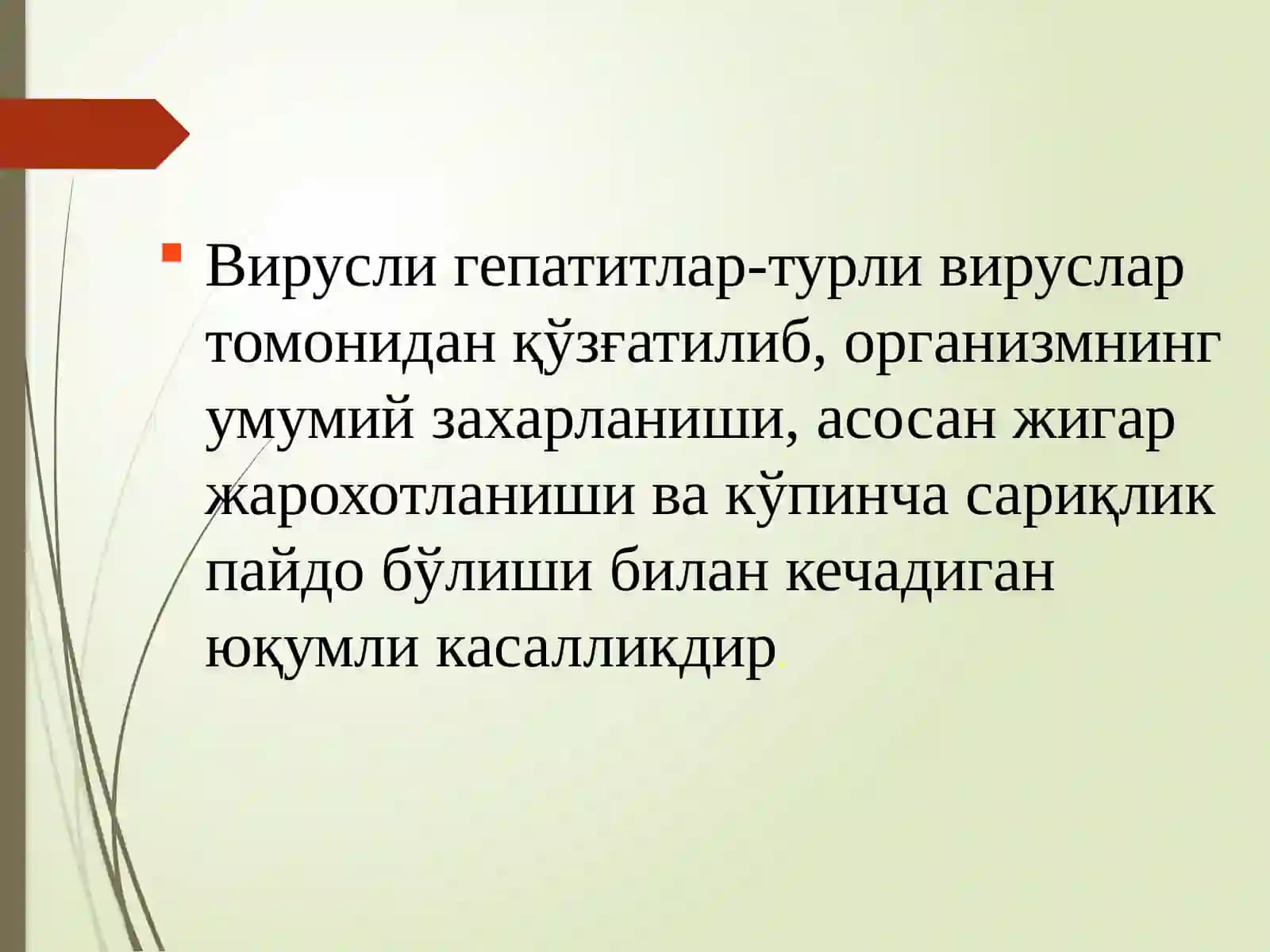 Вирусли гепатитлар-турли вируслар томонидан қўзғатилиб, организмнинг умумий захарланиши, асосан жигар жарохотланиши ва кўпинча сариқлик пайдо бўлиши билан кечадиган юқумли касалликдир.